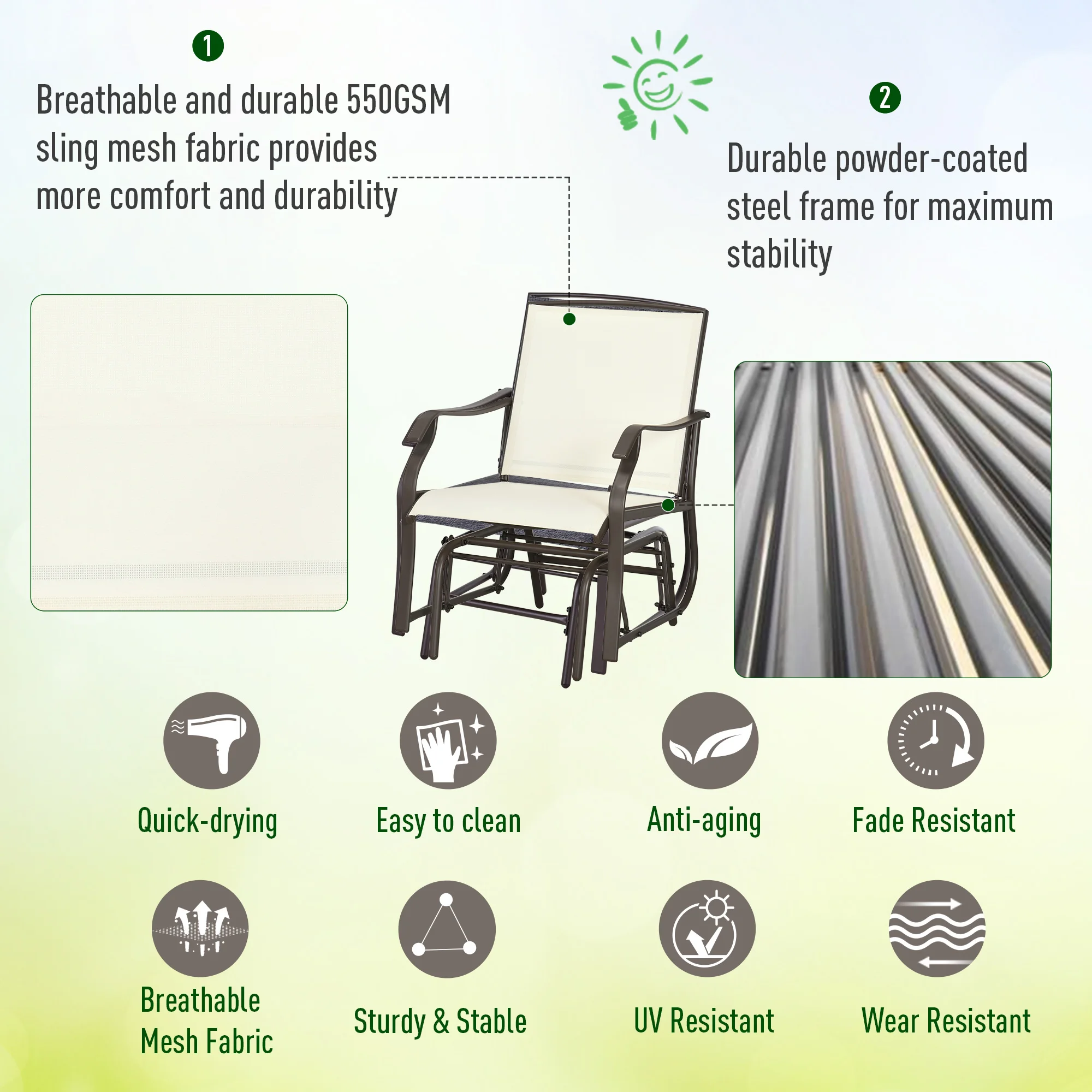 1

Breathable and durable 550GSM sling mesh fabric provides more comfort and durability

2

Durable powder-coated steel frame for maximum stability

Quick-drying

Easy to clean

Anti-aging

Fade Resistant

Breathable
Mesh Fabric

Sturdy & Stable

UV Resistant

Wear Resistant